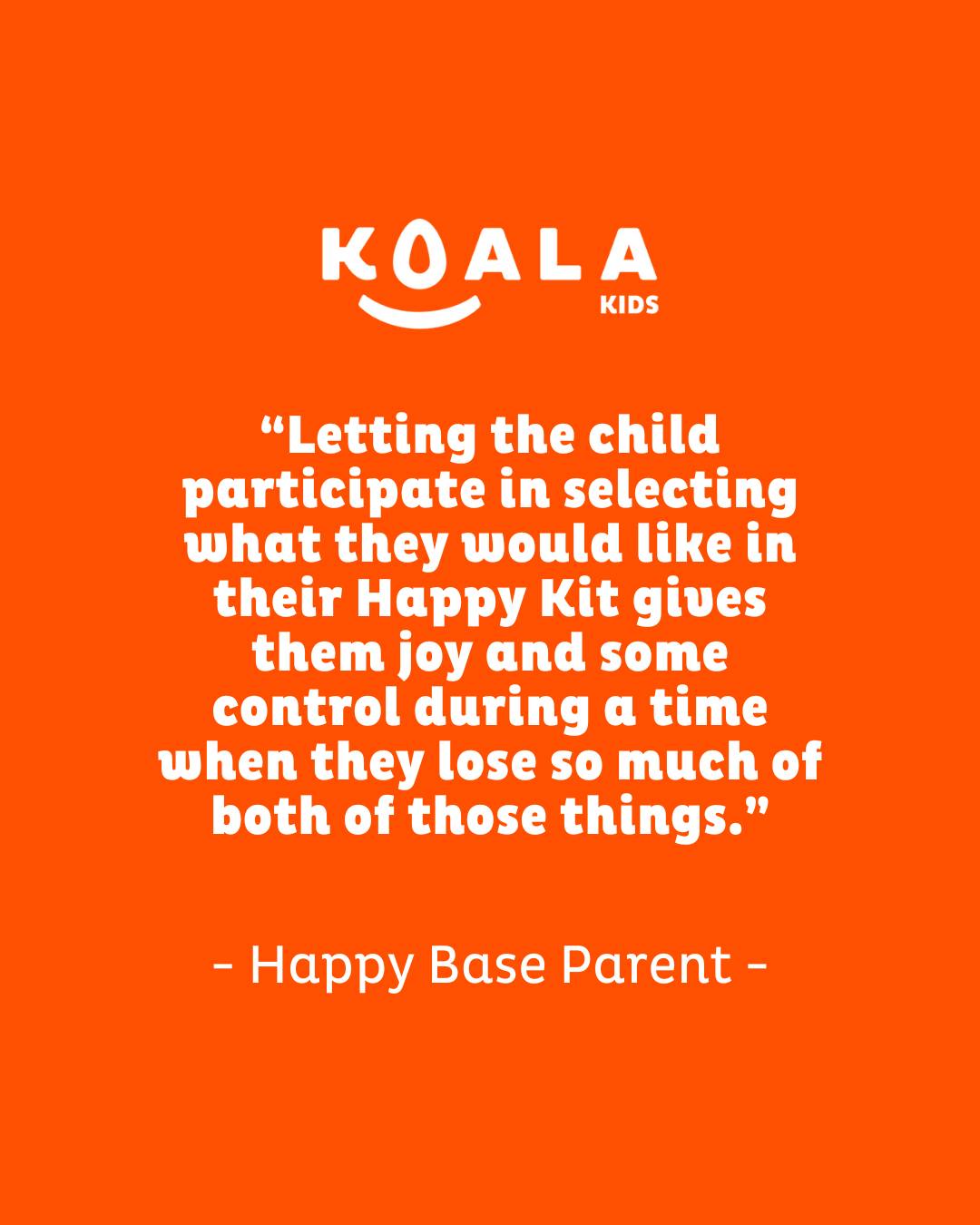 KOALA
KIDS

"Letting the child participate in selecting what they would like in their Happy Kit gives them joy and some control during a time when they lose so much of both of those things."

- Happy Base Parent -